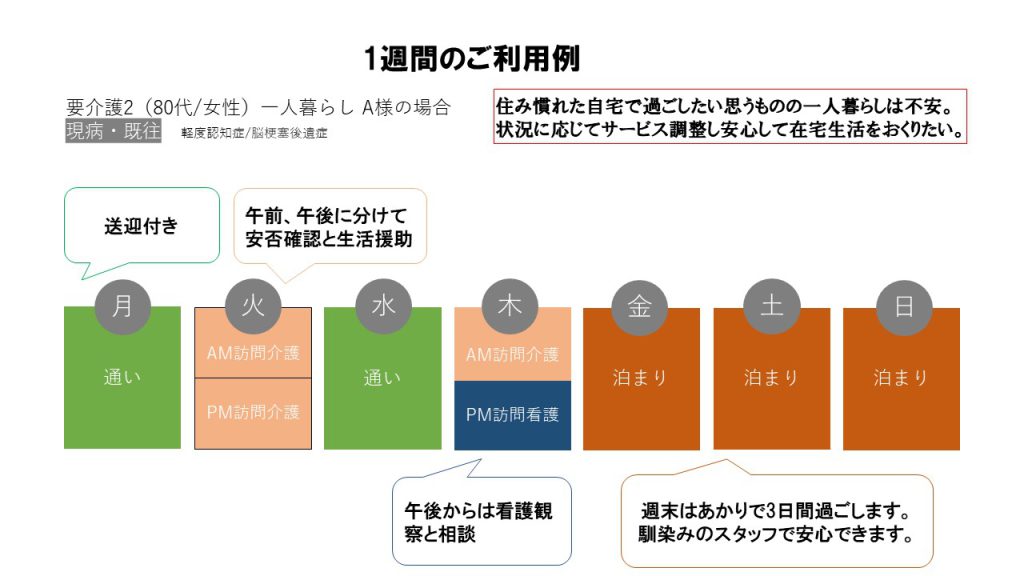 1週間のご利用例

要介護2（80代/女性）一人暮らし A様の場合
現病・既往　軽度認知症/脳梗塞後遺症

住み慣れた自宅で過ごしたい思うものの一人暮らしは不安。
状況に応じてサービス調整し安心して在宅生活をおくりたい。

送迎付き

午前、午後に分けて
安否確認と生活援助

月
通い

火
AM訪問介護
PM訪問介護

水
通い

木
AM訪問介護
PM訪問看護

金
泊まり

土
泊まり

日
泊まり

午後からは看護観察と相談

週末はあかりで3日間過ごします。
馴染みのスタッフで安心できます。